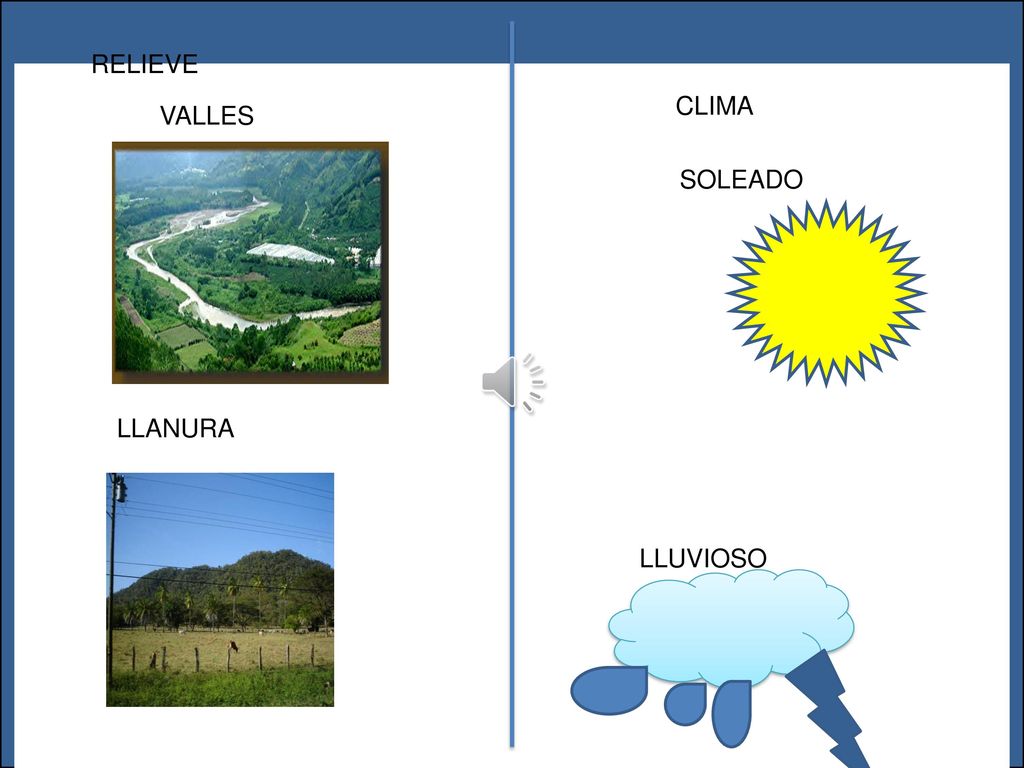 RELIEVE

VALLES

LLANURA

CLIMA

SOLEADO

LLUVIOSO